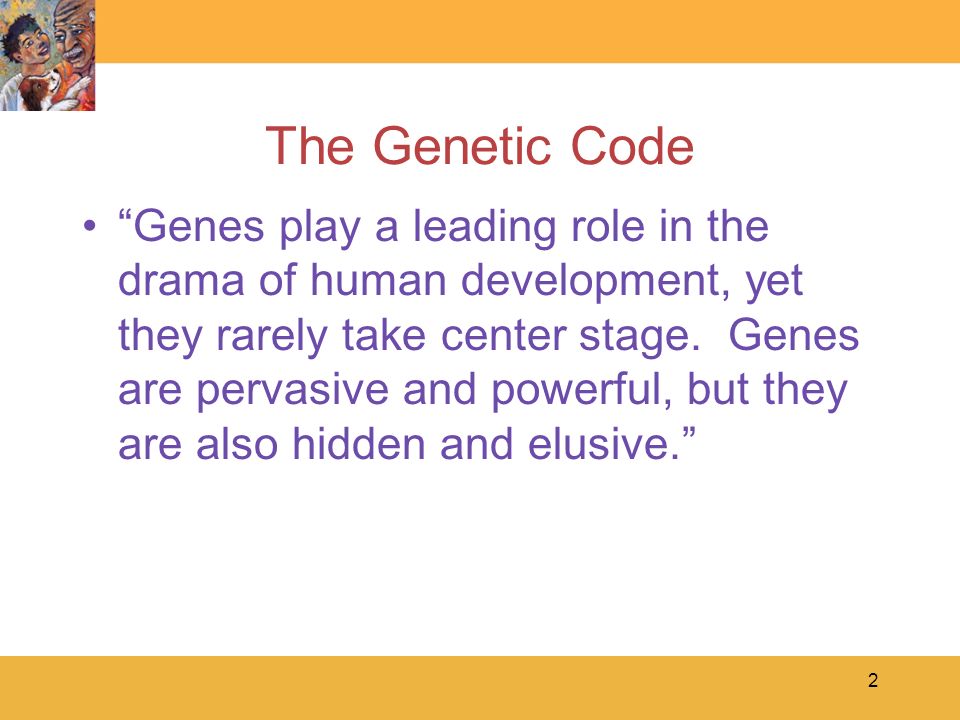 The Genetic Code

• “Genes play a leading role in the drama of human development, yet they rarely take center stage. Genes are pervasive and powerful, but they are also hidden and elusive.”

2